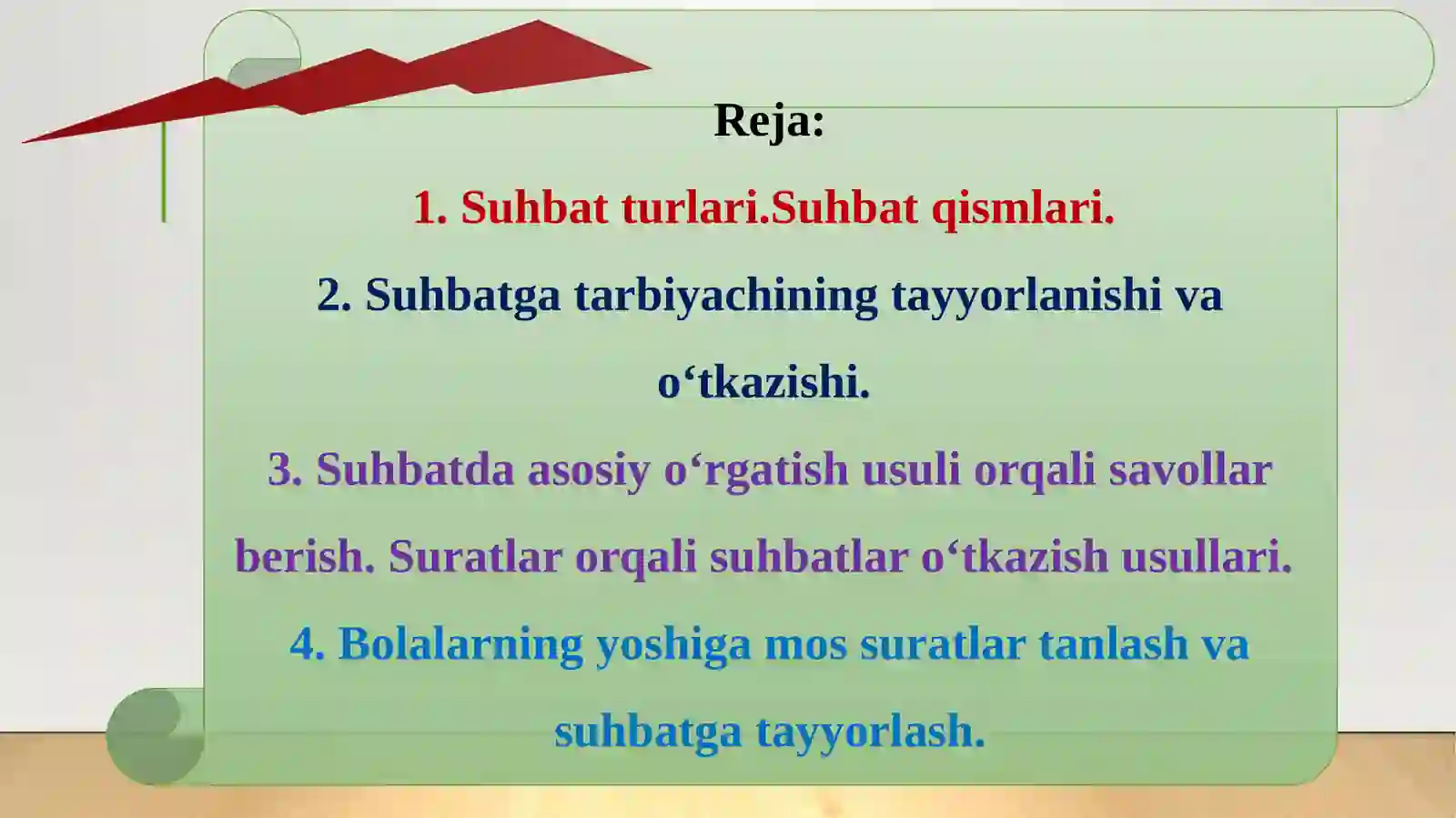 Reja:

1. Suhbat turlari.Suhbat qismlari.

2. Suhbatga tarbiyachining tayyorlanishi va o‘tkazishi.

3. Suhbatda asosiy o‘rgatish usuli orqali savollar berish. Suratlar orqali suhbatlar o‘tkazish usullari.

4. Bolalarning yoshiga mos suratlar tanlash va suhbatga tayyorlash.